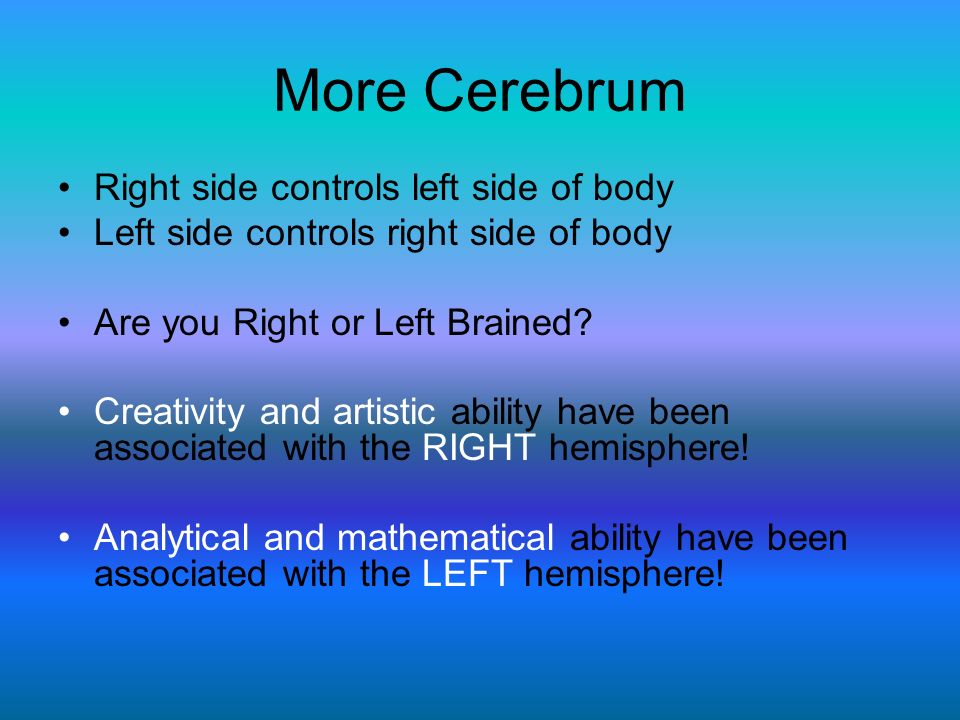 More Cerebrum

• Right side controls left side of body
• Left side controls right side of body

• Are you Right or Left Brained?

• Creativity and artistic ability have been associated with the RIGHT hemisphere!

• Analytical and mathematical ability have been associated with the LEFT hemisphere!